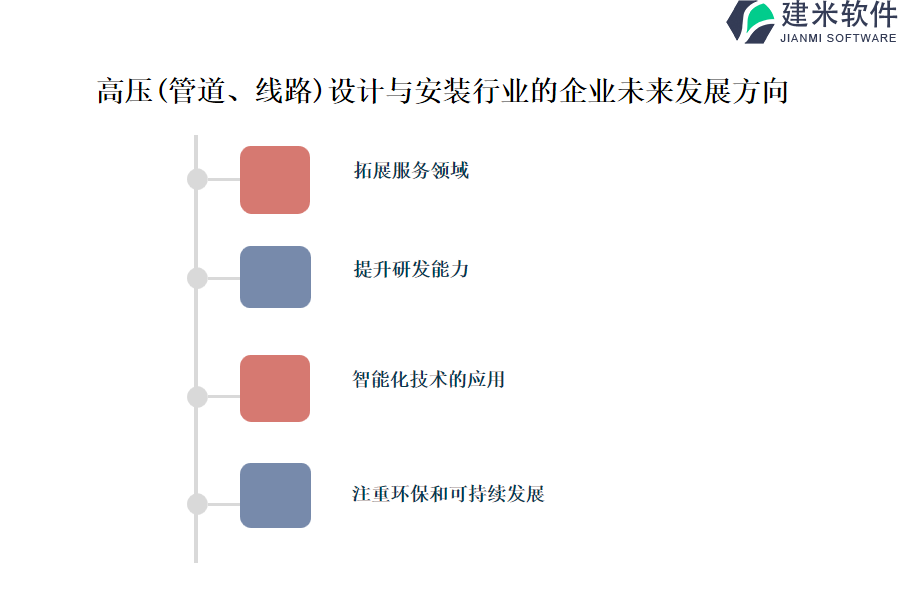 建米软件
JIANMI SOFTWARE

高压(管道、线路)设计与安装行业的企业未来发展方向

拓展服务领域

提升研发能力

智能化技术的应用

注重环保和可持续发展